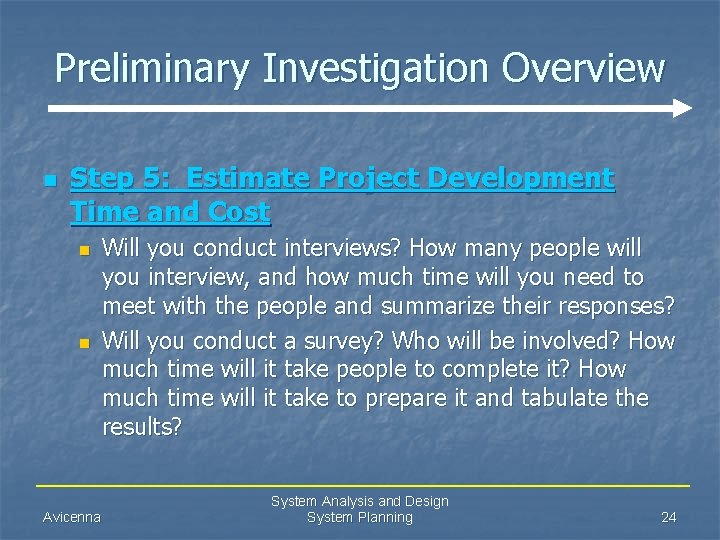 Preliminary Investigation Overview

Step 5: Estimate Project Development Time and Cost

Will you conduct interviews? How many people will you interview, and how much time will you need to meet with the people and summarize their responses?

Will you conduct a survey? Who will be involved? How much time will it take people to complete it? How much time will it take to prepare it and tabulate the results?

Avicenna

System Analysis and Design
System Planning

24